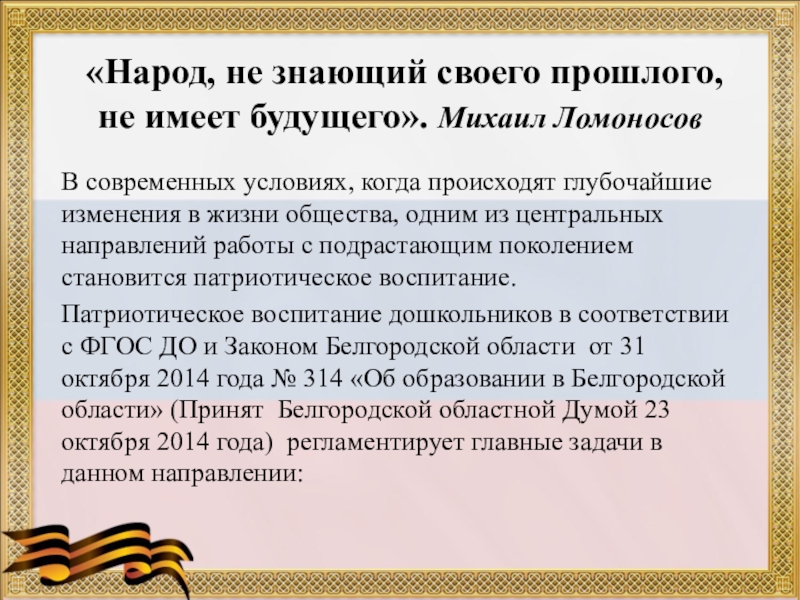 «Народ, не знающий своего прошлого, не имеет будущего». Михаил Ломоносов

В современных условиях, когда происходят глубочайшие изменения в жизни общества, одним из центральных направлений работы с подрастающим поколением становится патриотическое воспитание.

Патриотическое воспитание дошкольников в соответствии с ФГОС ДО и Законом Белгородской области от 31 октября 2014 года № 314 «Об образовании в Белгородской области» (Принят Белгородской областной Думой 23 октября 2014 года) регламентирует главные задачи в данном направлении: